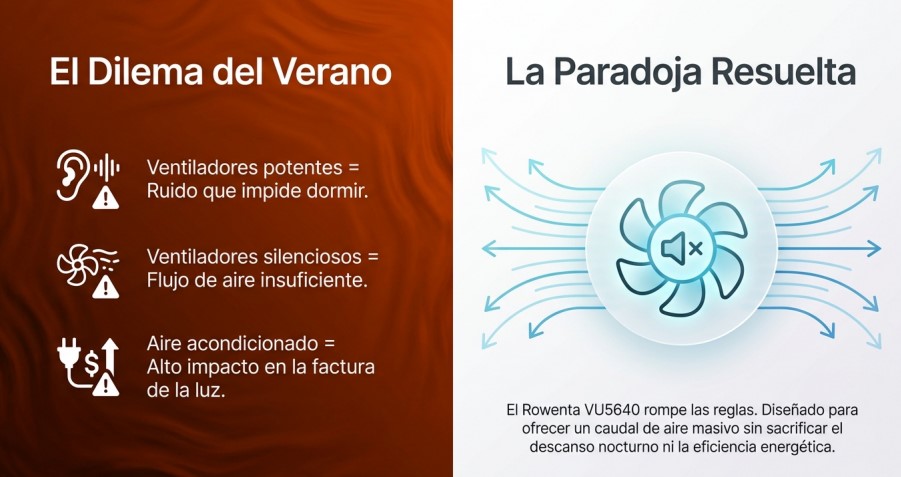 El Dilema del Verano

Ventiladores potentes = Ruido que impide dormir.

Ventiladores silenciosos = Flujo de aire insuficiente.

Aire acondicionado = Alto impacto en la factura de la luz.

La Paradoja Resuelta

El Rowenta VU5640 rompe las reglas. Diseñado para ofrecer un caudal de aire masivo sin sacrificar el descanso nocturno ni la eficiencia energética.